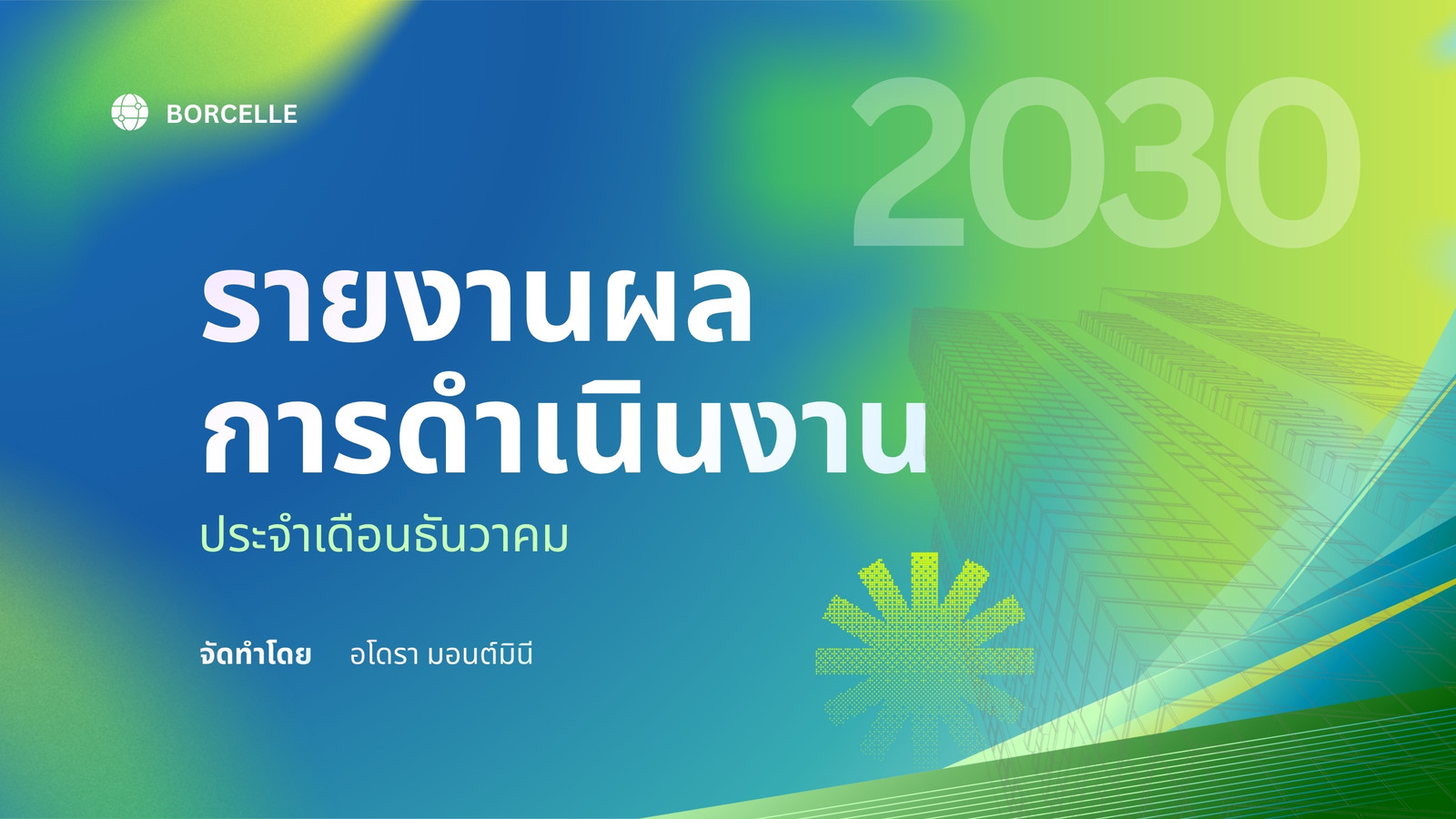 BORCELLE

2030

รายงานผล
การดำเนินงาน

ประจำเดือนธันวาคม

จัดทำโดย อโดรา มอนต์มินี